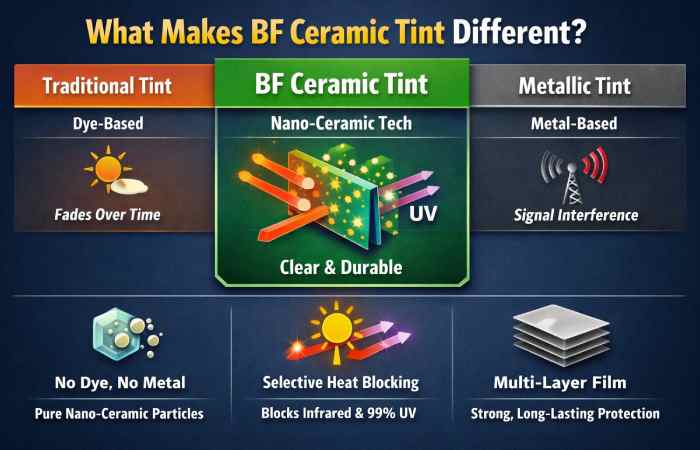 What Makes BF Ceramic Tint Different?

Traditional Tint

Dye-Based

Fades Over Time

BF Ceramic Tint

Nano-Ceramic Tech

UV

Clear & Durable

Metallic Tint

Metal-Based

Signal Interference

No Dye, No Metal

Pure Nano-Ceramic Particles

Selective Heat Blocking

Blocks Infrared & 99% UV

Multi-Layer Film

Strong, Long-Lasting Protection